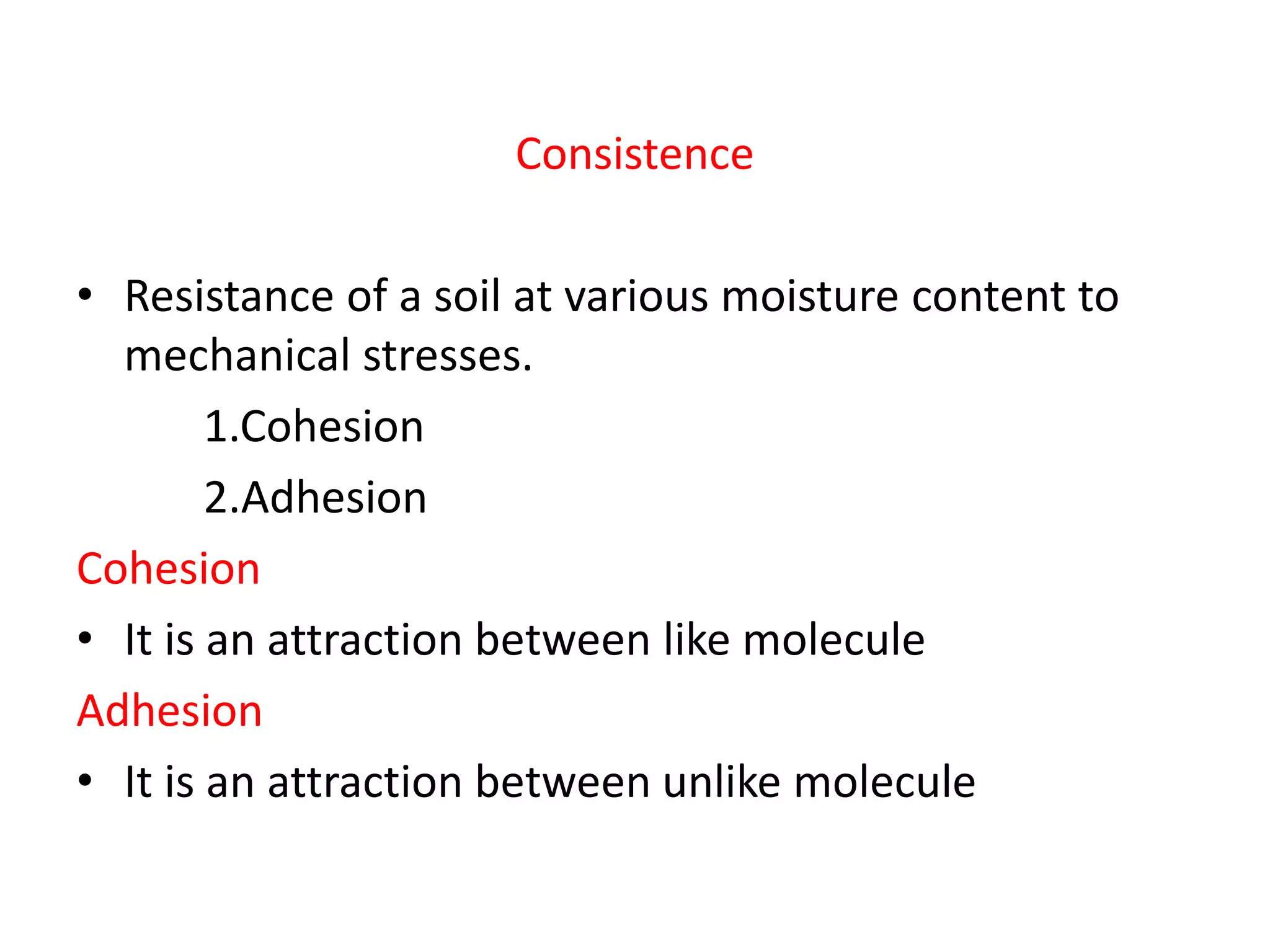 Consistence

• Resistance of a soil at various moisture content to mechanical stresses.

1.Cohesion

2.Adhesion

Cohesion

• It is an attraction between like molecule

Adhesion

• It is an attraction between unlike molecule